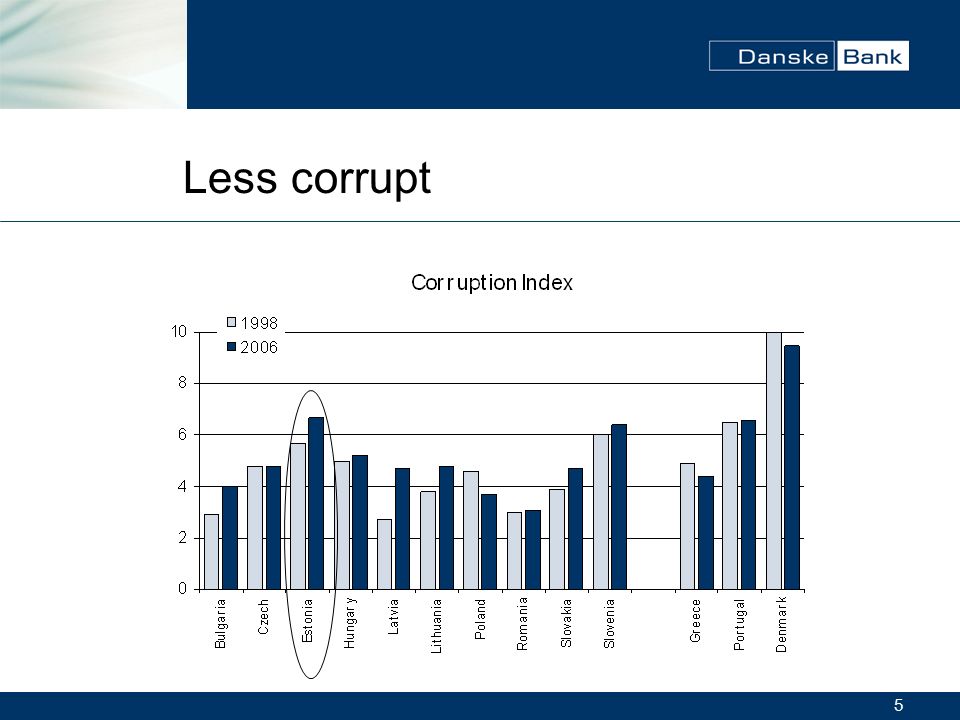 Danske Bank

Less corrupt

Corruption Index

1998
2006

10
8
6
4
2
0

Bulgaria
Czech
Estonia
Hungary
Latvia
Lithuania
Poland
Romania
Slovakia
Slovenia
Greece
Portugal
Denmark

5